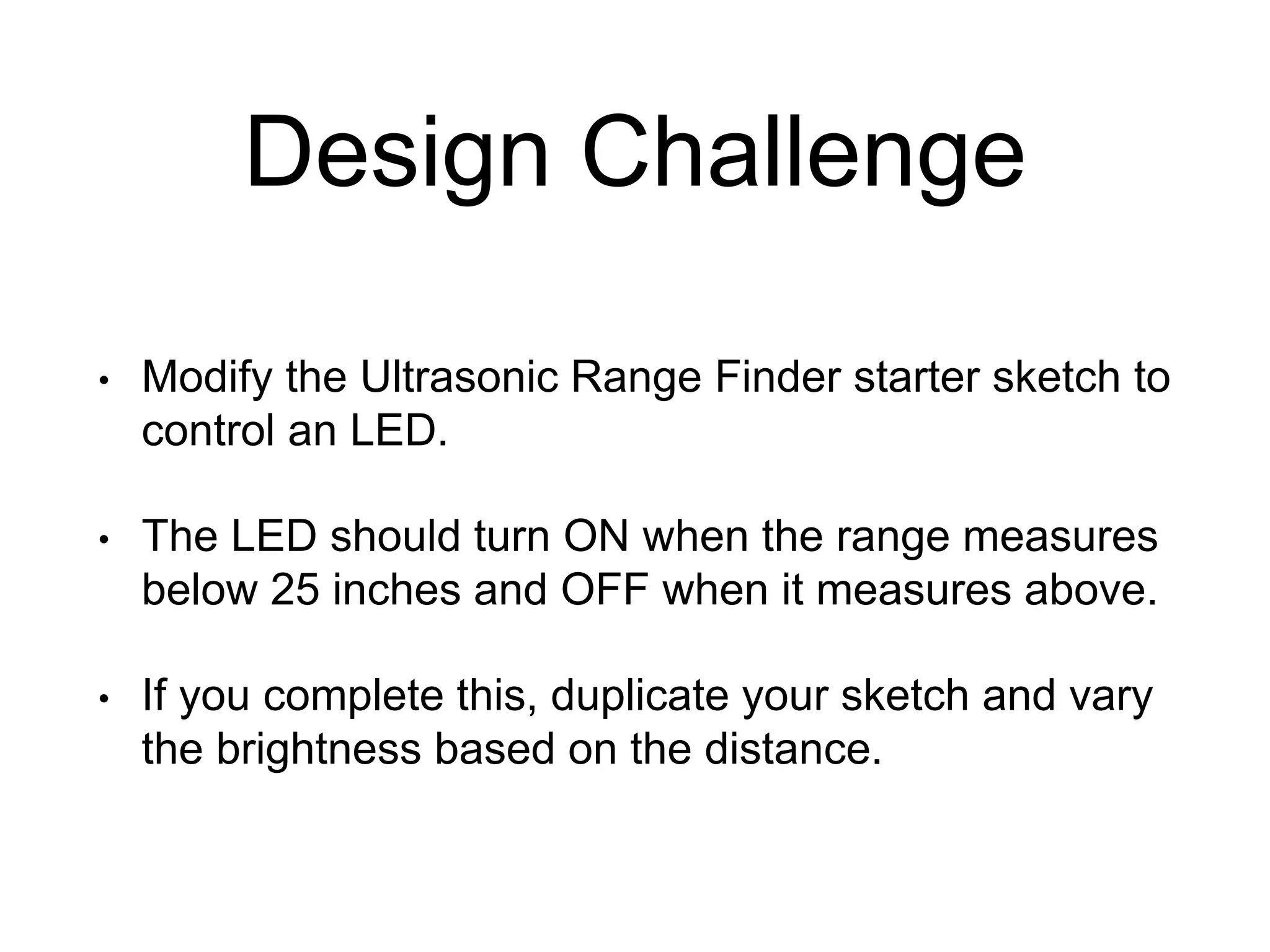 Design Challenge

• Modify the Ultrasonic Range Finder starter sketch to control an LED.

• The LED should turn ON when the range measures below 25 inches and OFF when it measures above.

• If you complete this, duplicate your sketch and vary the brightness based on the distance.